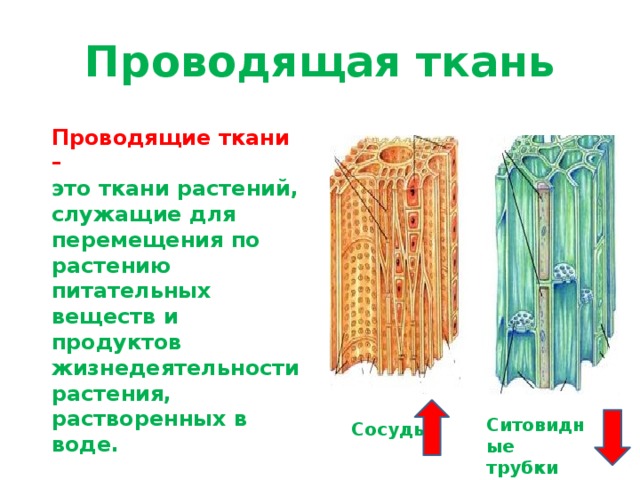 Проводящая ткань

Проводящие ткани –
это ткани растений, служащие для перемещения по растению питательных веществ и продуктов жизнедеятельности растения, растворенных в воде.

Сосуды

Ситовидные трубки